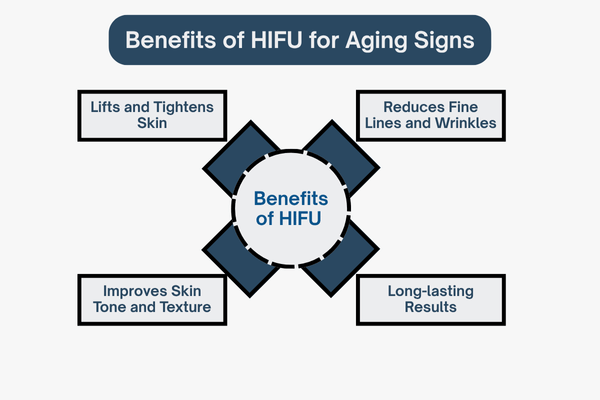 Benefits of HIFU for Aging Signs

Lifts and Tightens Skin

Reduces Fine Lines and Wrinkles

Benefits of HIFU

Improves Skin Tone and Texture

Long-lasting Results